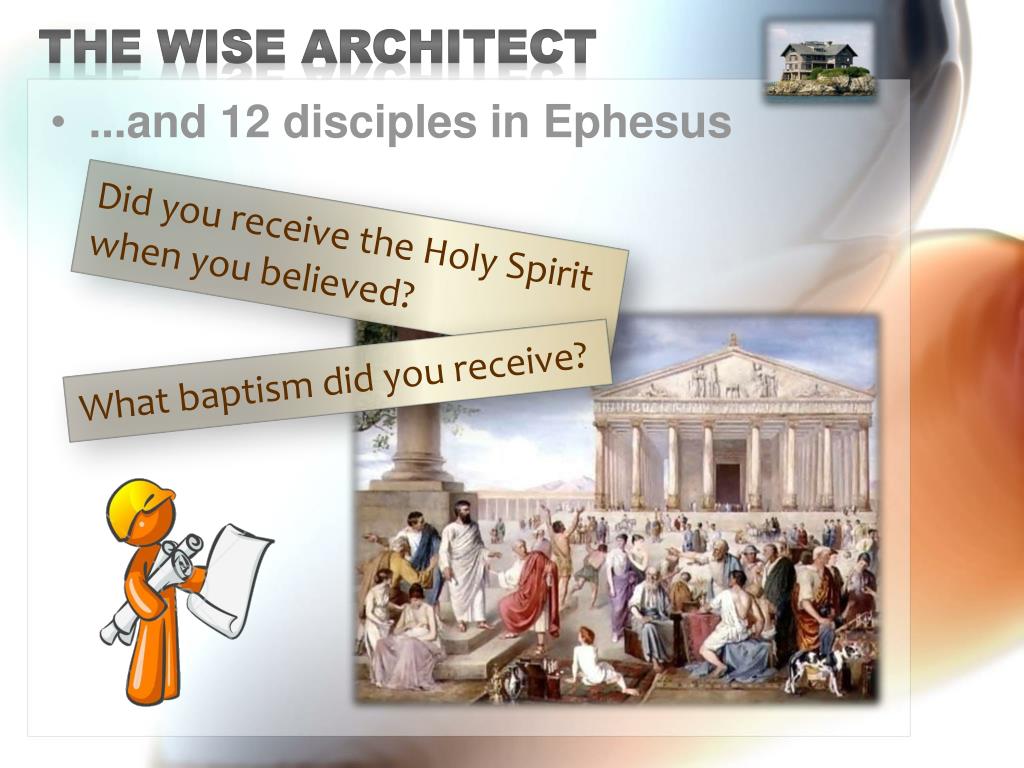 THE WISE ARCHITECT

• ...and 12 disciples in Ephesus

Did you receive the Holy Spirit when you believed?

What baptism did you receive?